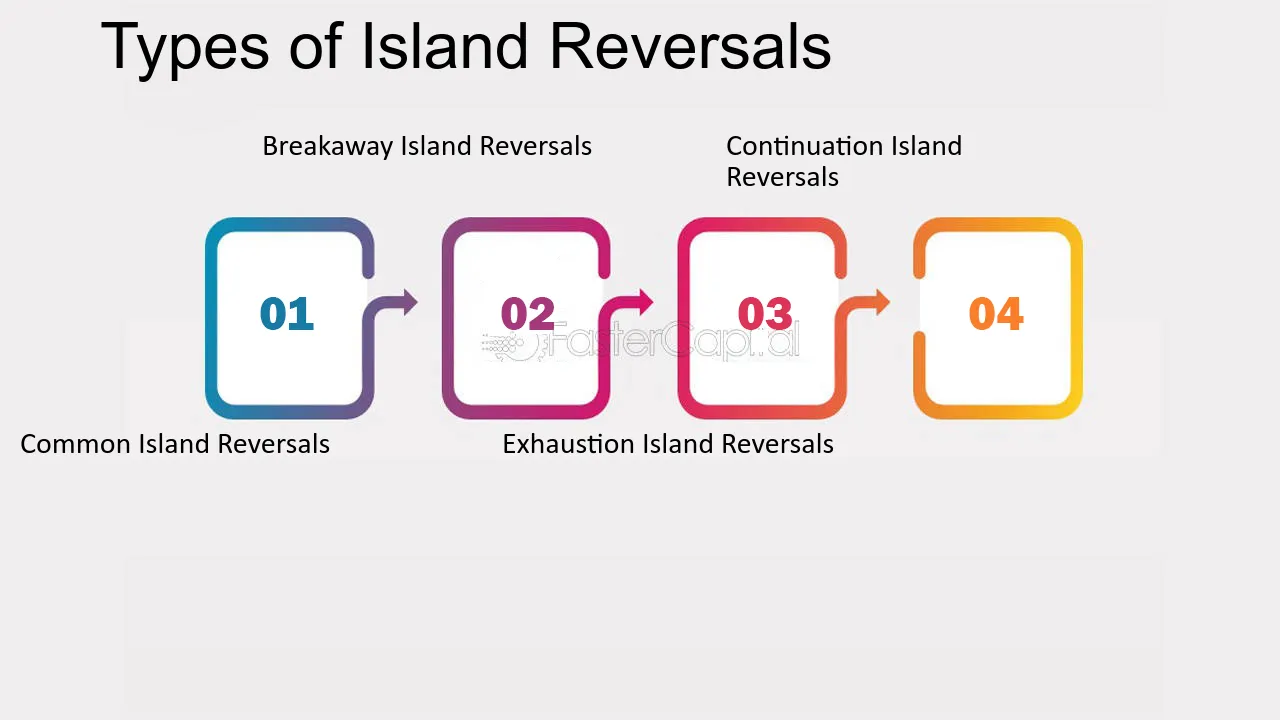 Types of Island Reversals

Breakaway Island Reversals

Continuation Island Reversals

01

02

03

04

Common Island Reversals

Exhaustion Island Reversals

FasterCapital